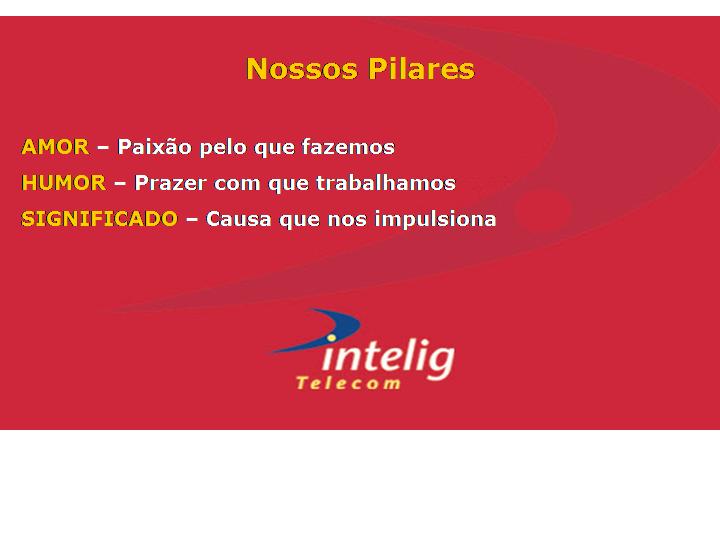 Nossos Pilares

AMOR – Paixão pelo que fazemos

HUMOR – Prazer com que trabalhamos

SIGNIFICADO – Causa que nos impulsiona

intelig
Telecom